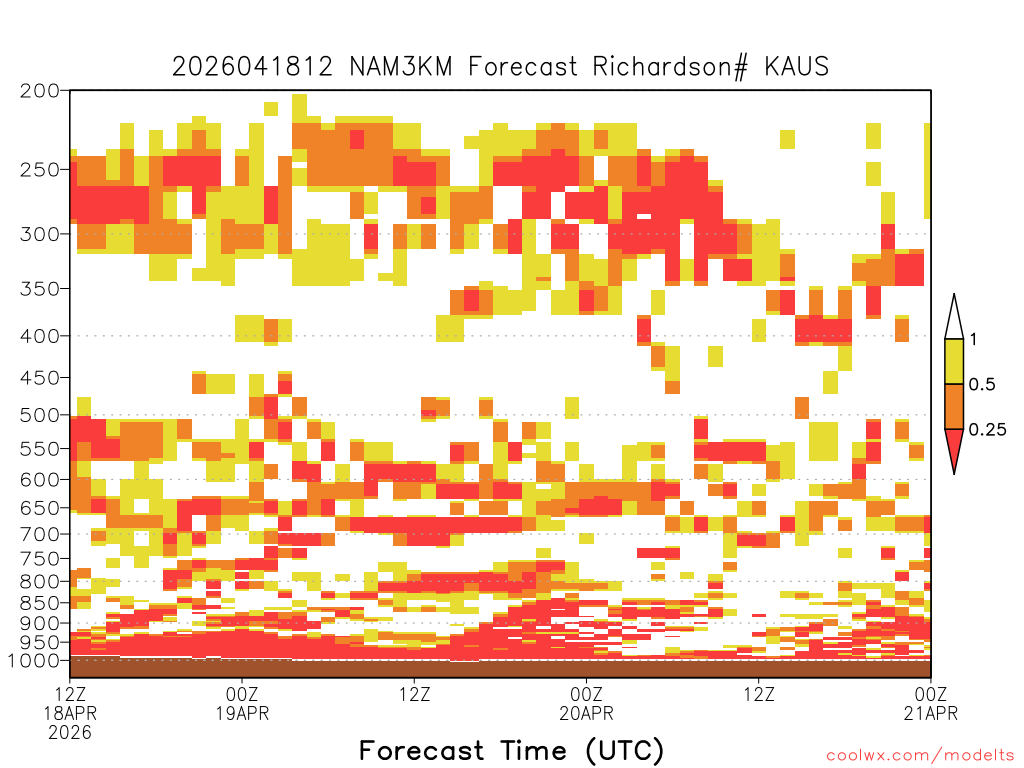 2026041812 NAM3KM Forecast Richardson# KAUS

200
250
300
350
400
450
500
550
600
650
700
750
800
850
900
950
1000

1
0.5
0.25

12Z 18APR 2026
00Z 19APR
12Z
00Z 20APR
12Z
00Z 21APR

Forecast Time (UTC)

coolwx.com/modelts